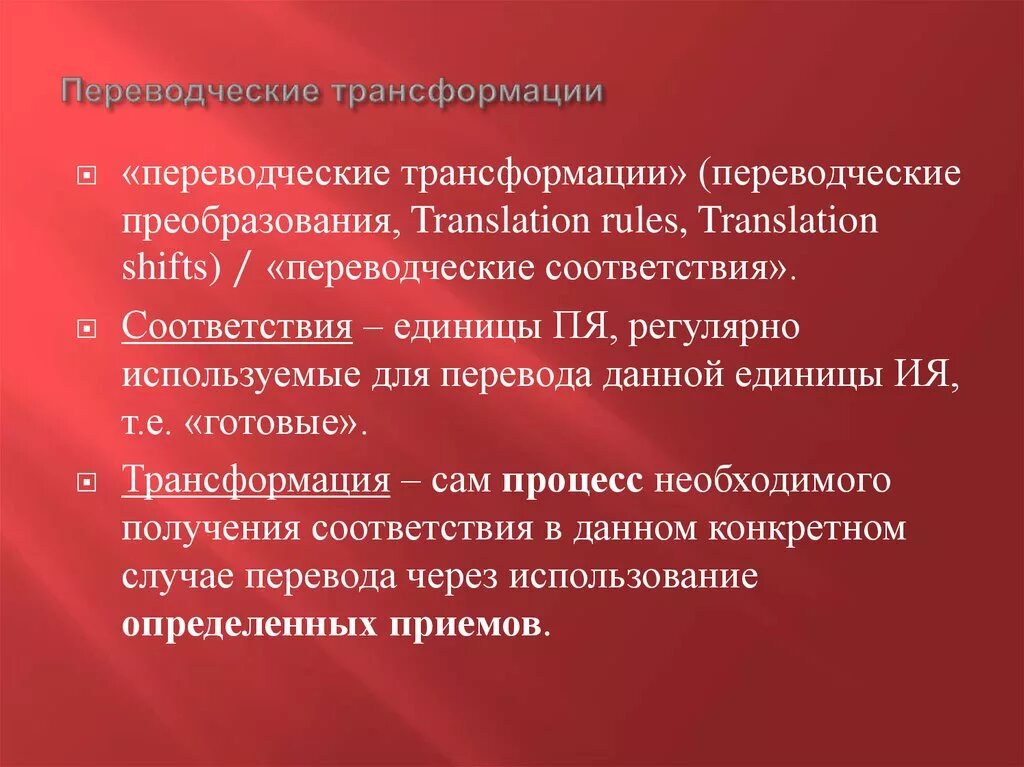 Переводческие трансформации

«переводческие трансформации» (переводческие преобразования, Translation rules, Translation shifts) / «переводческие соответствия».

Соответствия – единицы ПЯ, регулярно используемые для перевода данной единицы ИЯ, т.е. «готовые».

Трансформация – сам процесс необходимого получения соответствия в данном конкретном случае перевода через использование определенных приемов.